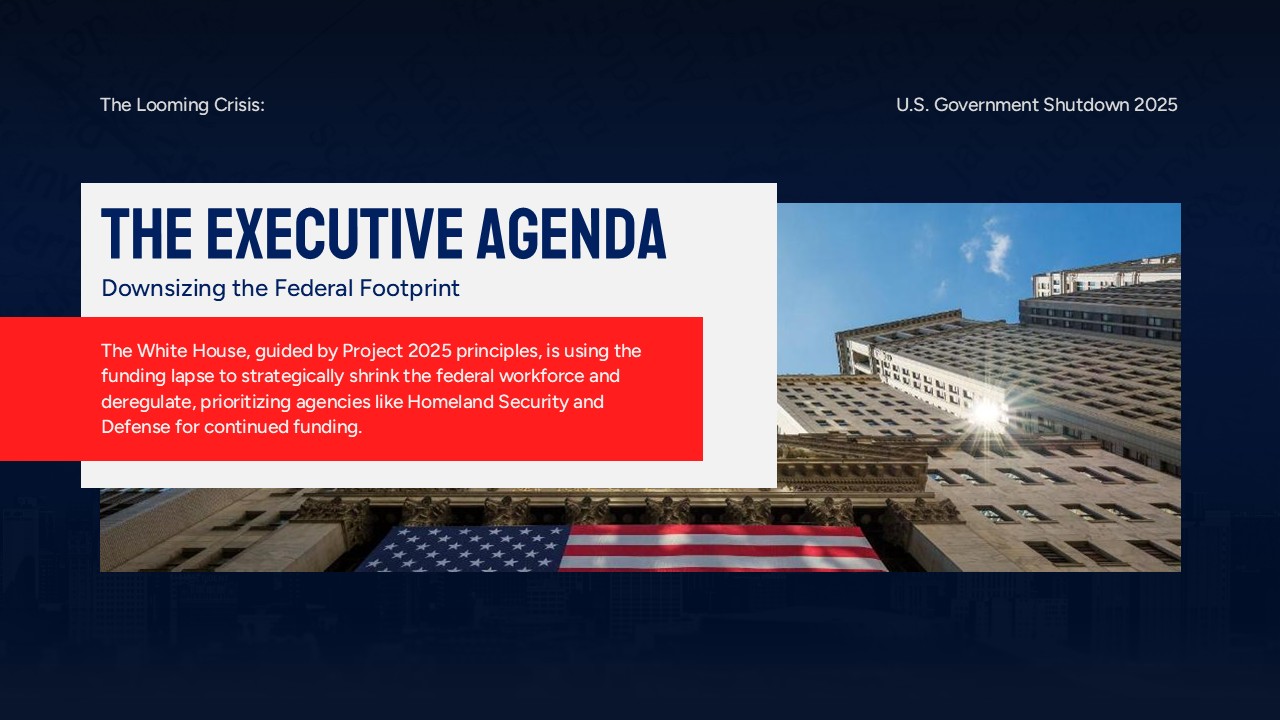 The Looming Crisis:

U.S. Government Shutdown 2025

THE EXECUTIVE AGENDA

Downsizing the Federal Footprint

The White House, guided by Project 2025 principles, is using the funding lapse to strategically shrink the federal workforce and deregulate, prioritizing agencies like Homeland Security and Defense for continued funding.